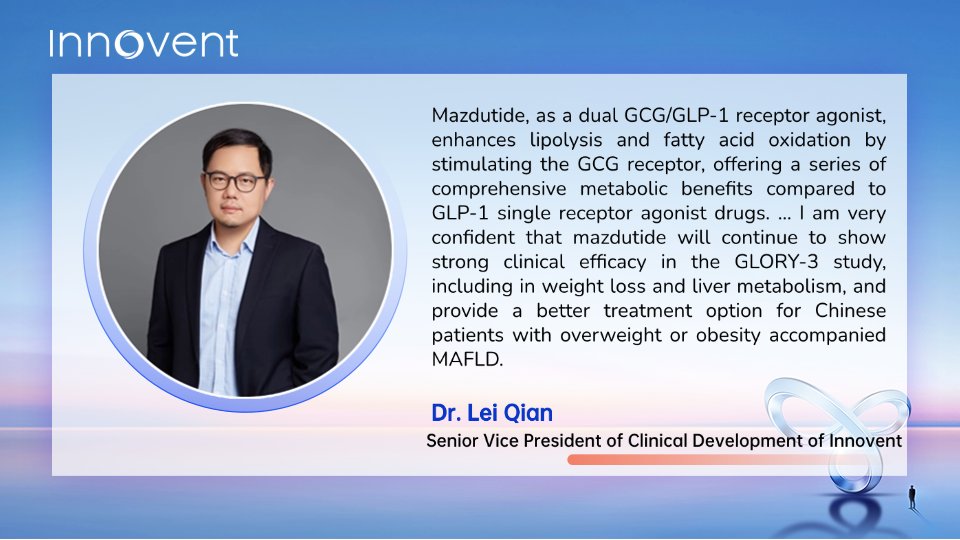 Innovent

Mazdutide, as a dual GCG/GLP-1 receptor agonist, enhances lipolysis and fatty acid oxidation by stimulating the GCG receptor, offering a series of comprehensive metabolic benefits compared to GLP-1 single receptor agonist drugs. ... I am very confident that mazdutide will continue to show strong clinical efficacy in the GLORY-3 study, including in weight loss and liver metabolism, and provide a better treatment option for Chinese patients with overweight or obesity accompanied MAFLD.

Dr. Lei Qian
Senior Vice President of Clinical Development of Innovent